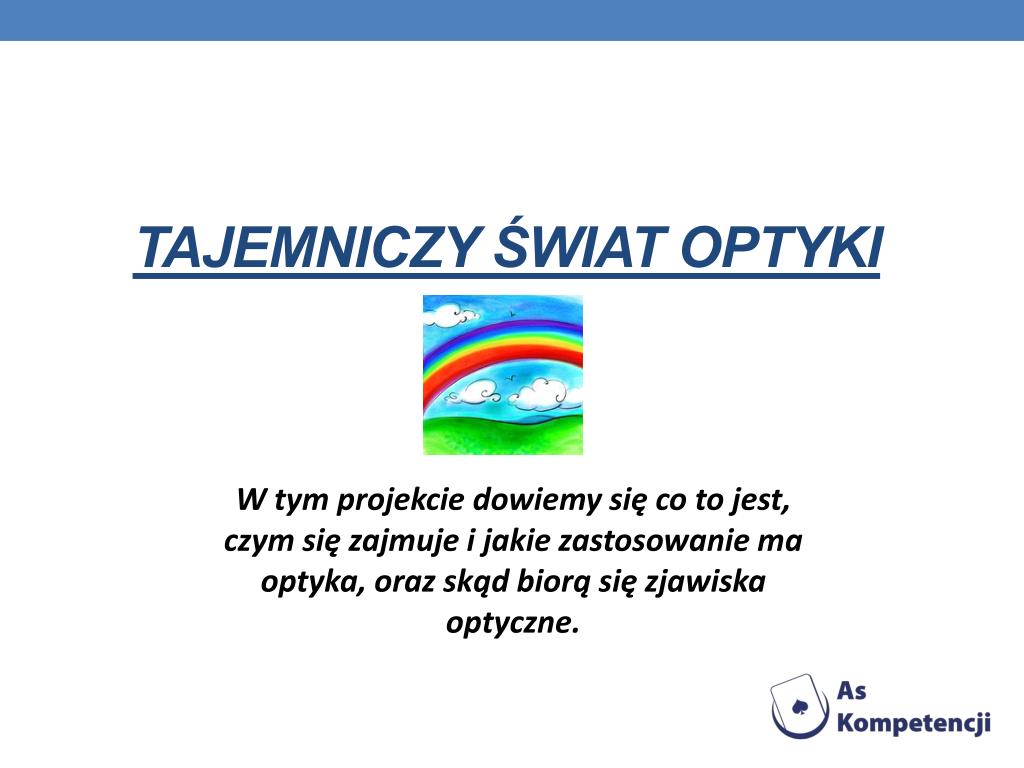 TAJEMNICZY ŚWIAT OPTYKI

W tym projekcie dowiemy się co to jest, czym się zajmuje i jakie zastosowanie ma optyka, oraz skąd biorą się zjawiska optyczne.

As Kompetencji